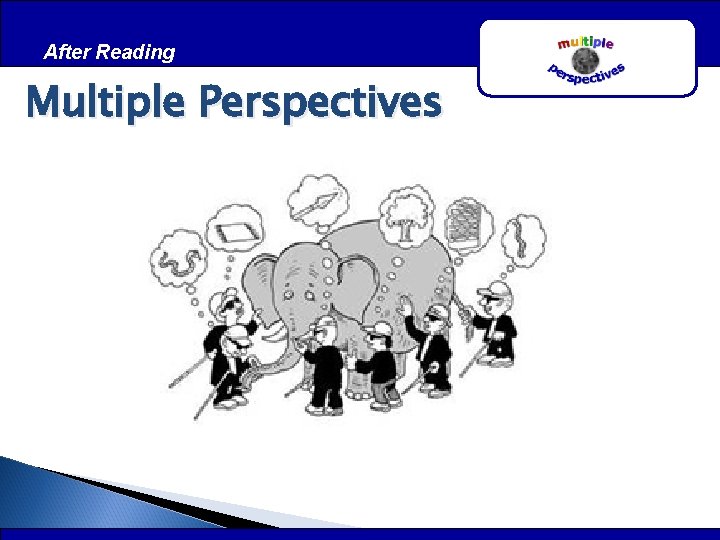 After Reading

multiple perspectives

Multiple Perspectives